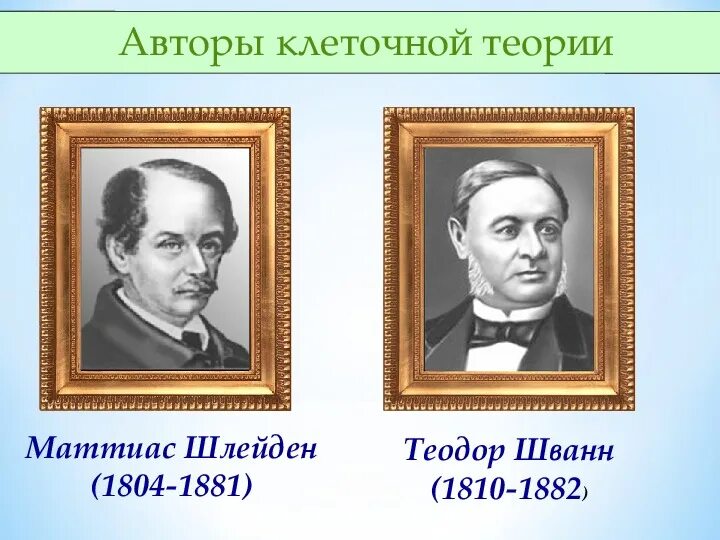 Авторы клеточной теории

Маттиас Шлейден
(1804-1881)

Теодор Шванн
(1810-1882)